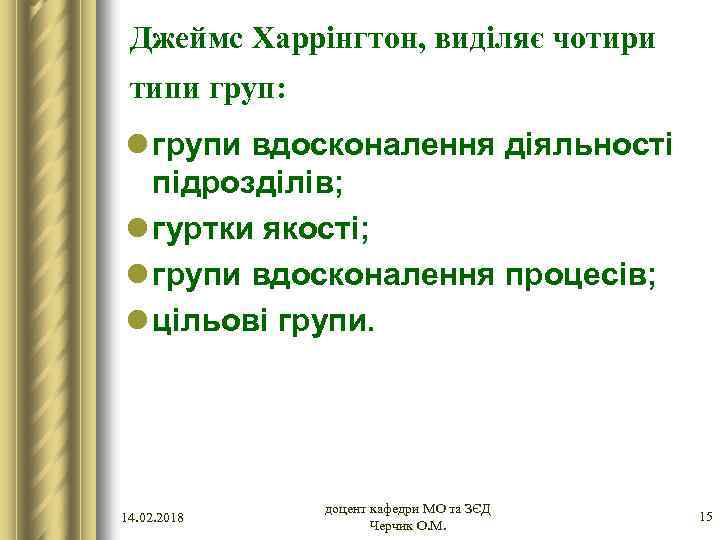 Джеймс Харрінгтон, виділяє чотири типи груп:

групи вдосконалення діяльності підрозділів;

гуртки якості;

групи вдосконалення процесів;

цільові групи.

14.02.2018

доцент кафедри МО та ЗЄД Черчик О.М.

15